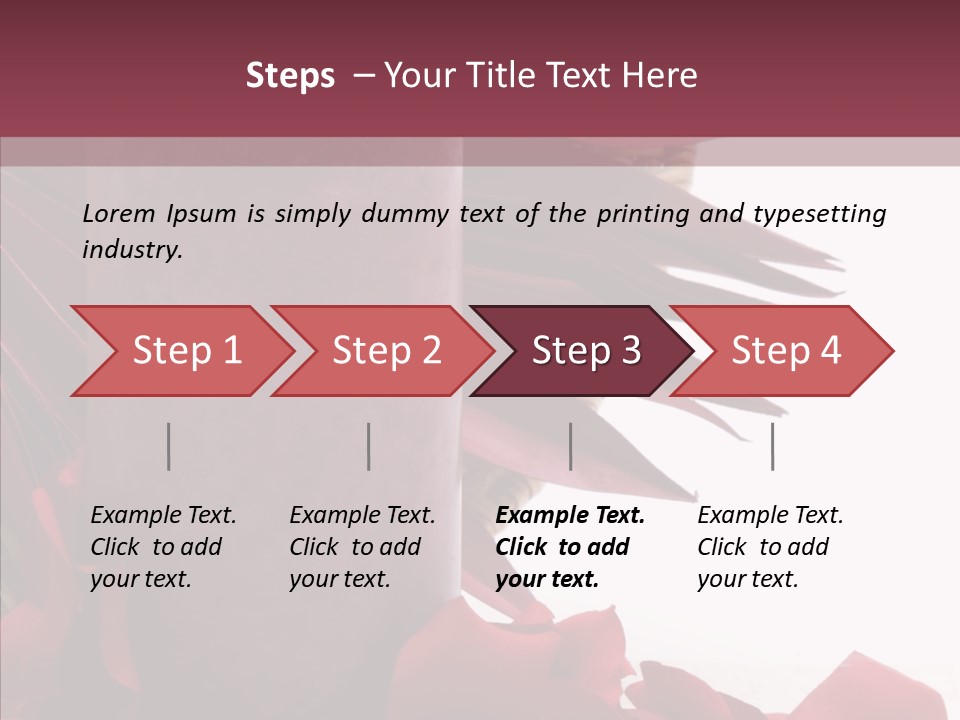 Steps – Your Title Text Here

Lorem Ipsum is simply dummy text of the printing and typesetting industry.

Step 1

Step 2

Step 3

Step 4

Example Text. Click to add your text.

Example Text. Click to add your text.

Example Text. Click to add your text.

Example Text. Click to add your text.